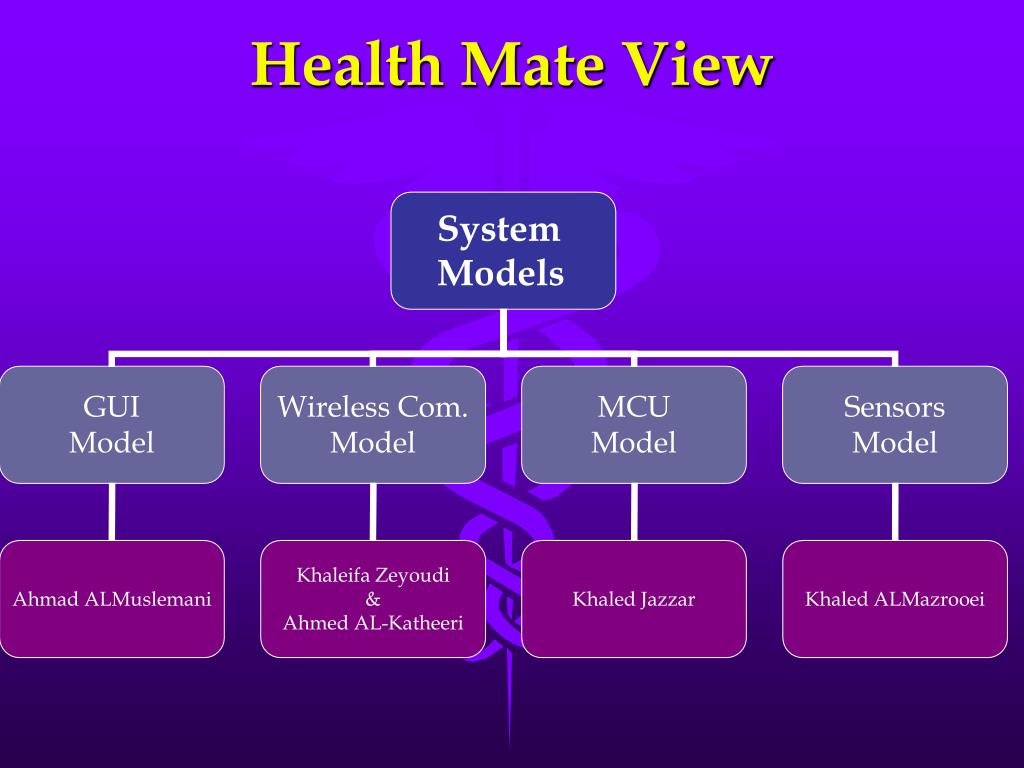 Health Mate View

System Models

GUI Model

Wireless Com. Model

MCU Model

Sensors Model

Ahmad ALMuslemani

Khaleifa Zeyoudi & Ahmed AL-Katheeri

Khaled Jazzar

Khaled ALMazrooei